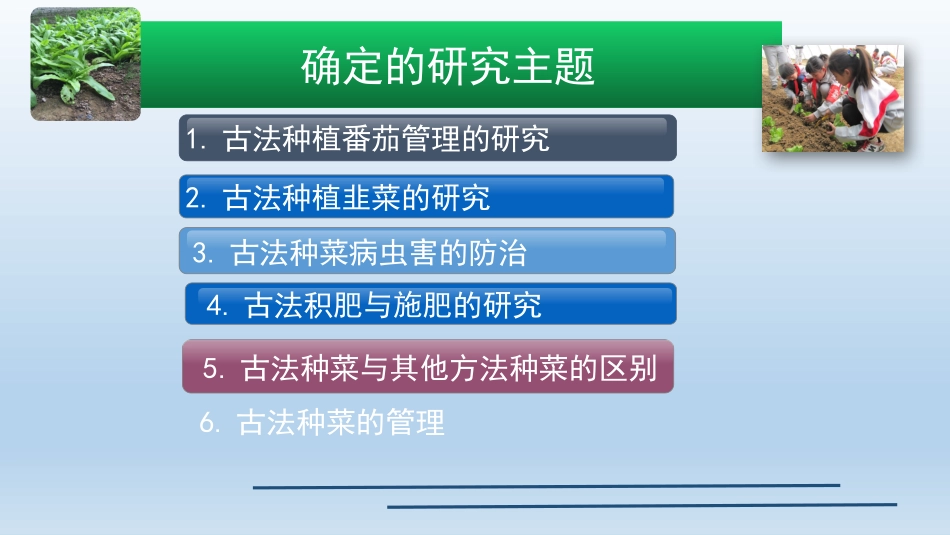 确定的研究主题

1. 古法种植番茄管理的研究

2. 古法种植韭菜的研究

3. 古法种菜病虫害的防治

4. 古法积肥与施肥的研究

5. 古法种菜与其他方法种菜的区别

6. 古法种菜的管理